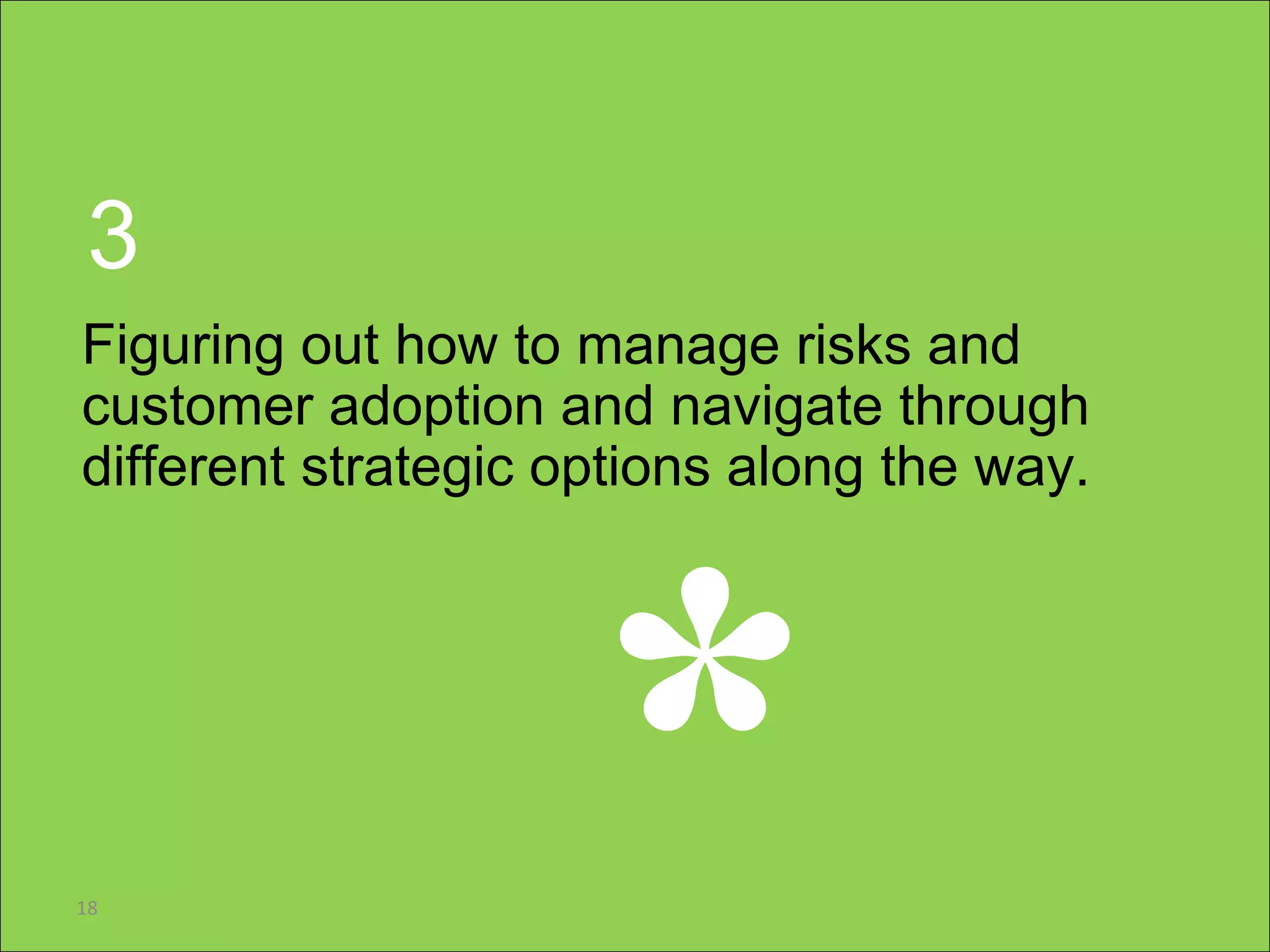 3

Figuring out how to manage risks and customer adoption and navigate through different strategic options along the way.

18